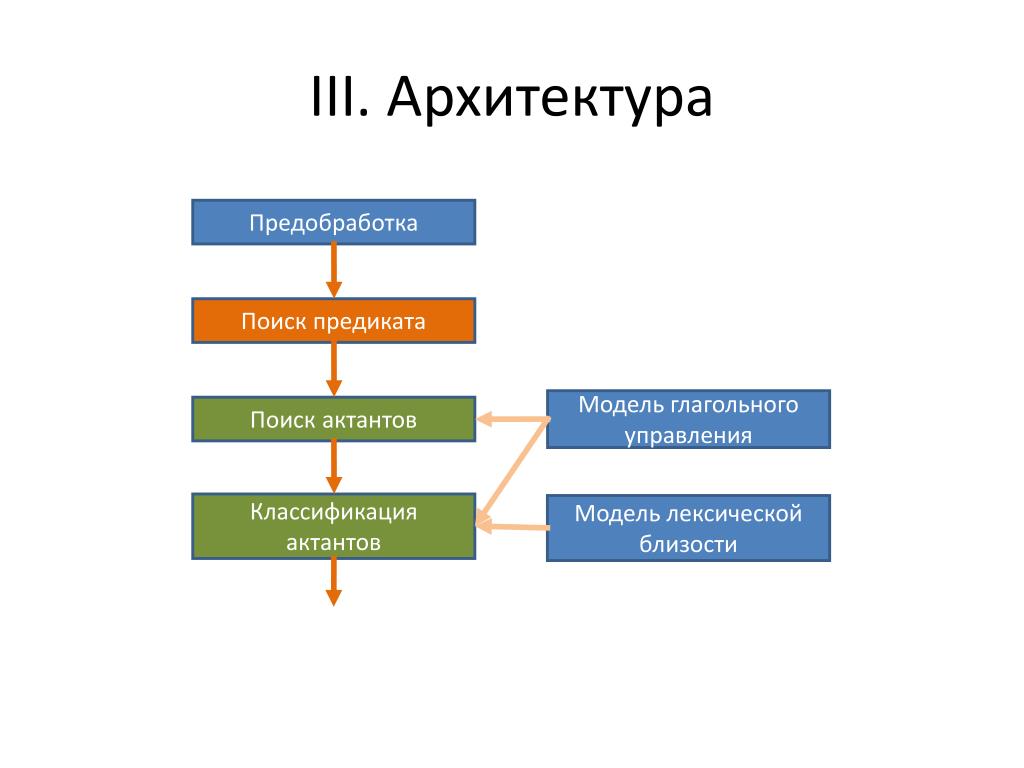 III. Архитектура

Предобработка

Поиск предиката

Поиск актантов

Классификация актантов

Модель глагольного управления

Модель лексической близости